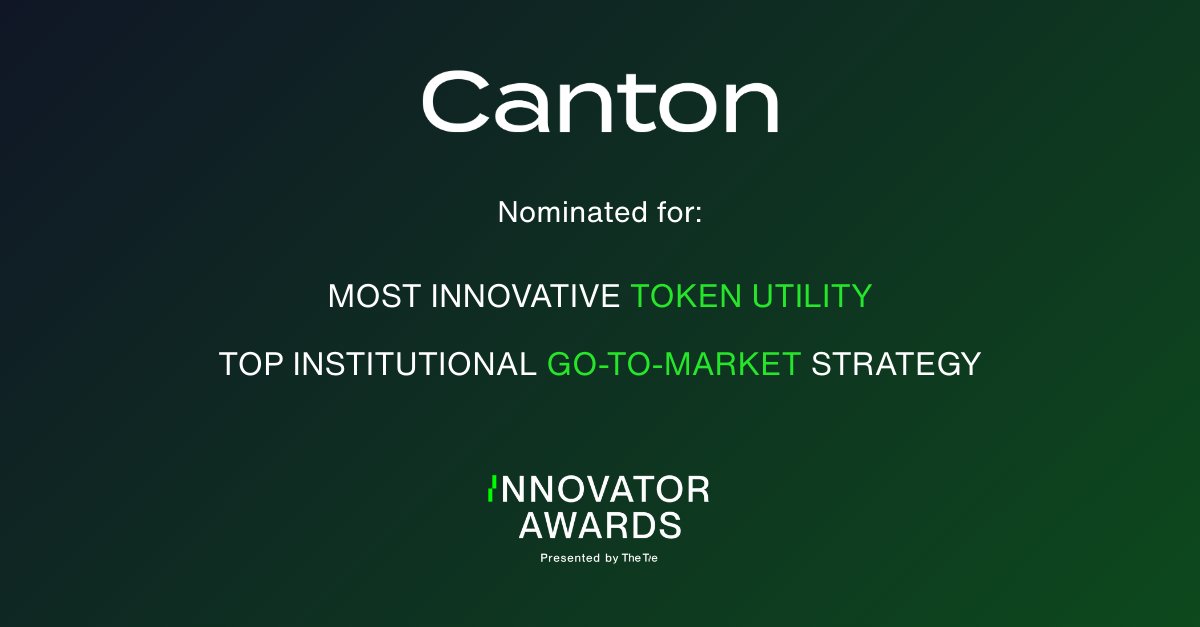 Canton

Nominated for:

MOST INNOVATIVE TOKEN UTILITY

TOP INSTITUTIONAL GO-TO-MARKET STRATEGY

INNOVATOR AWARDS

Presented by The Tie